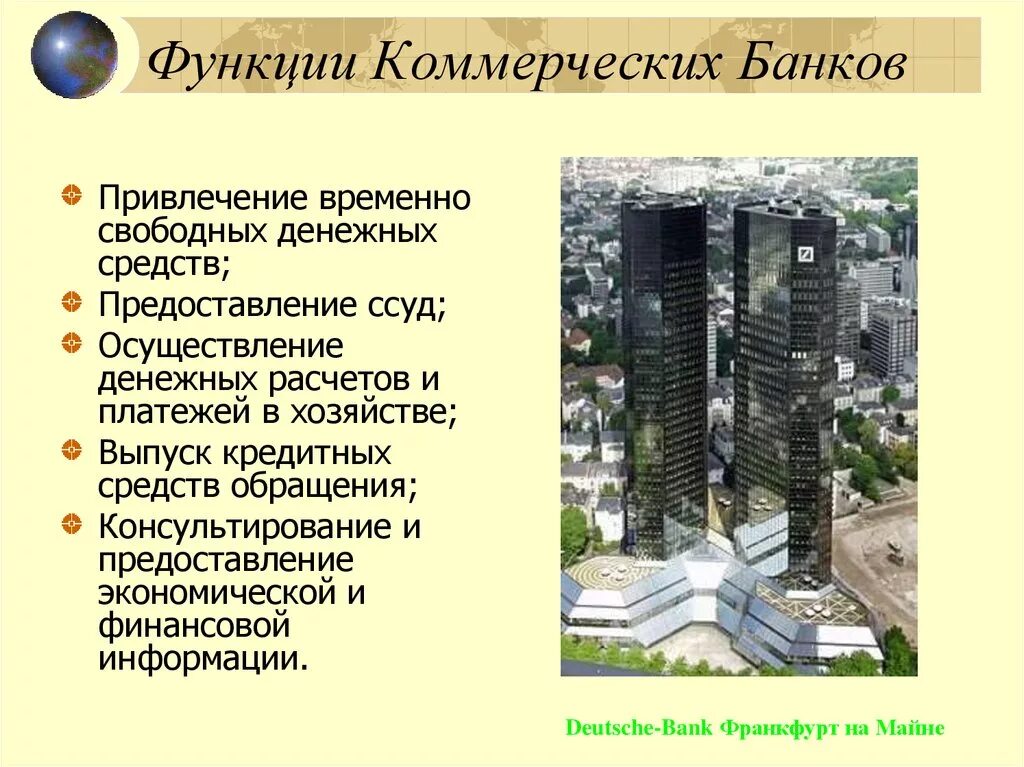 Функции Коммерческих Банков

Привлечение временно свободных денежных средств;

Предоставление ссуд;

Осуществление денежных расчетов и платежей в хозяйстве;

Выпуск кредитных средств обращения;

Консультирование и предоставление экономической и финансовой информации.

Deutsche-Bank Франкфурт на Майне